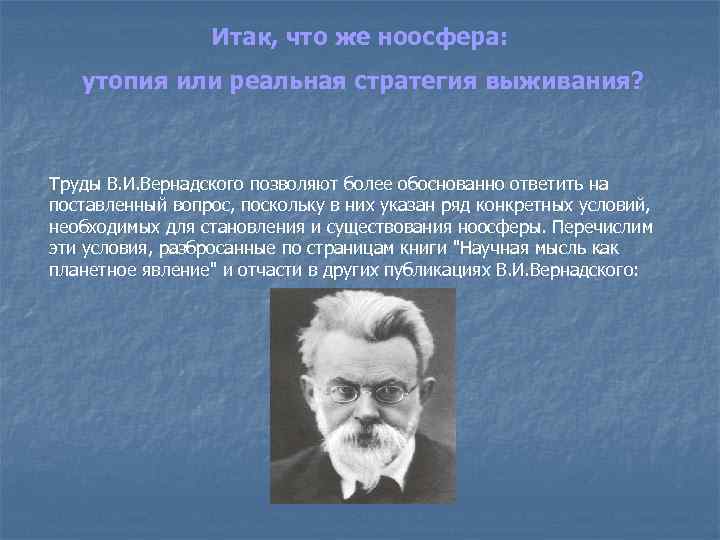 Итак, что же ноосфера:

утопия или реальная стратегия выживания?

Труды В.И.Вернадского позволяют более обоснованно ответить на поставленный вопрос, поскольку в них указан ряд конкретных условий, необходимых для становления и существования ноосферы. Перечислим эти условия, разбросанные по страницам книги "Научная мысль как планетное явление" и отчасти в других публикациях В.И.Вернадского: